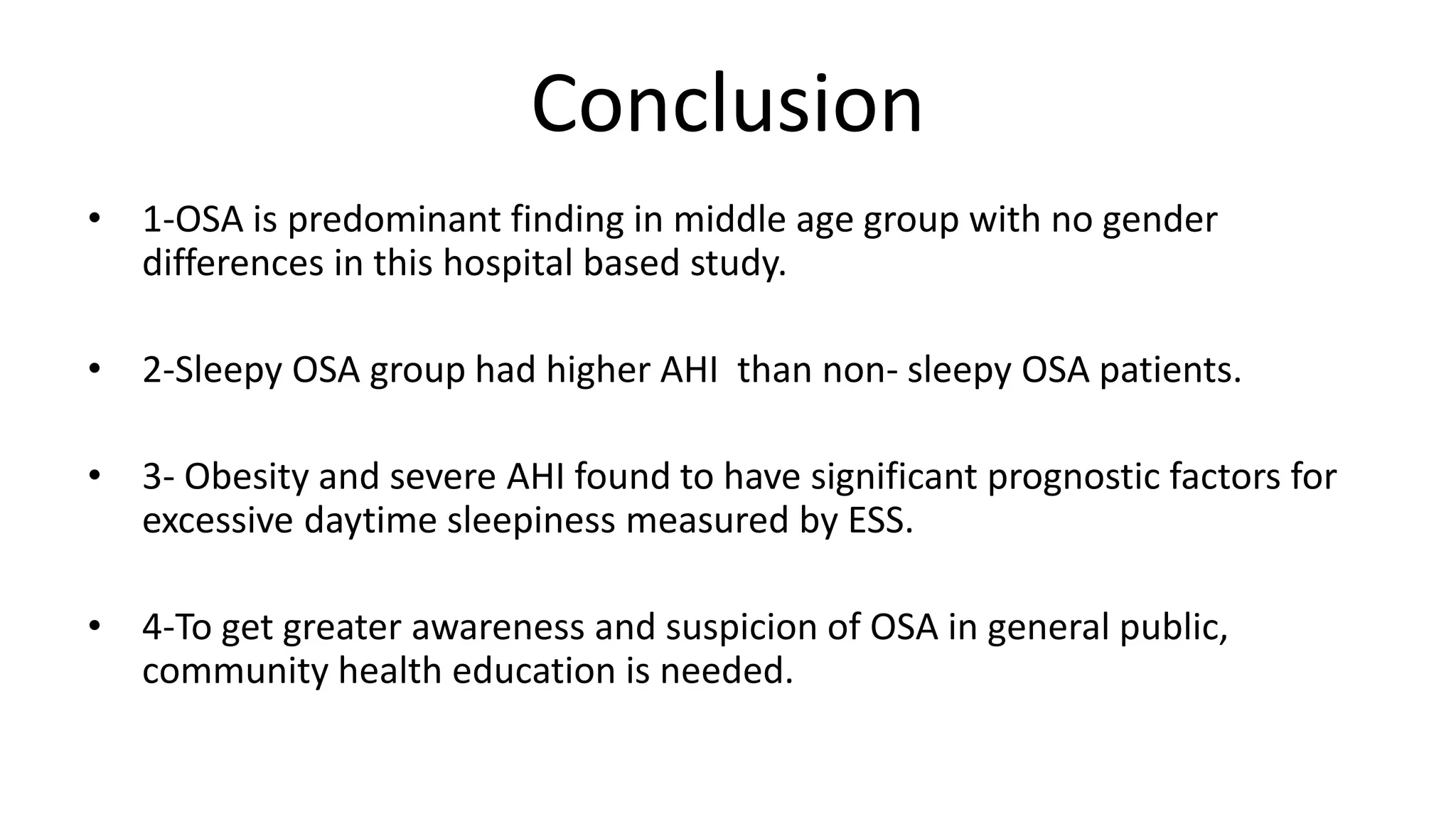 Conclusion

• 1-OSA is predominant finding in middle age group with no gender differences in this hospital based study.

• 2-Sleepy OSA group had higher AHI than non- sleepy OSA patients.

• 3- Obesity and severe AHI found to have significant prognostic factors for excessive daytime sleepiness measured by ESS.

• 4-To get greater awareness and suspicion of OSA in general public, community health education is needed.